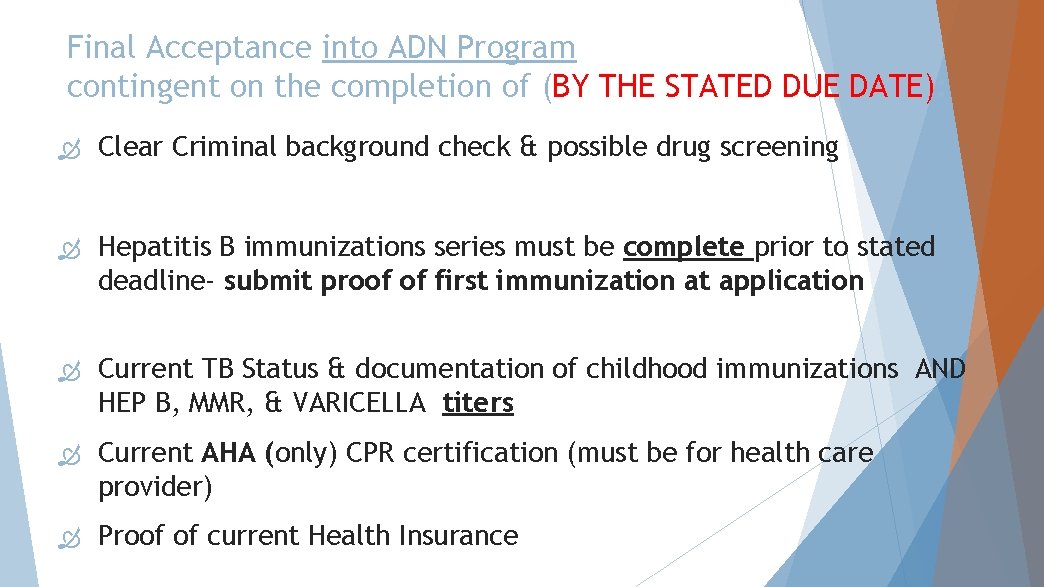 Final Acceptance into ADN Program contingent on the completion of (BY THE STATED DUE DATE)

Clear Criminal background check & possible drug screening

Hepatitis B immunizations series must be complete prior to stated deadline- submit proof of first immunization at application

Current TB Status & documentation of childhood immunizations AND HEP B, MMR, & VARICELLA titers

Current AHA (only) CPR certification (must be for health care provider)

Proof of current Health Insurance